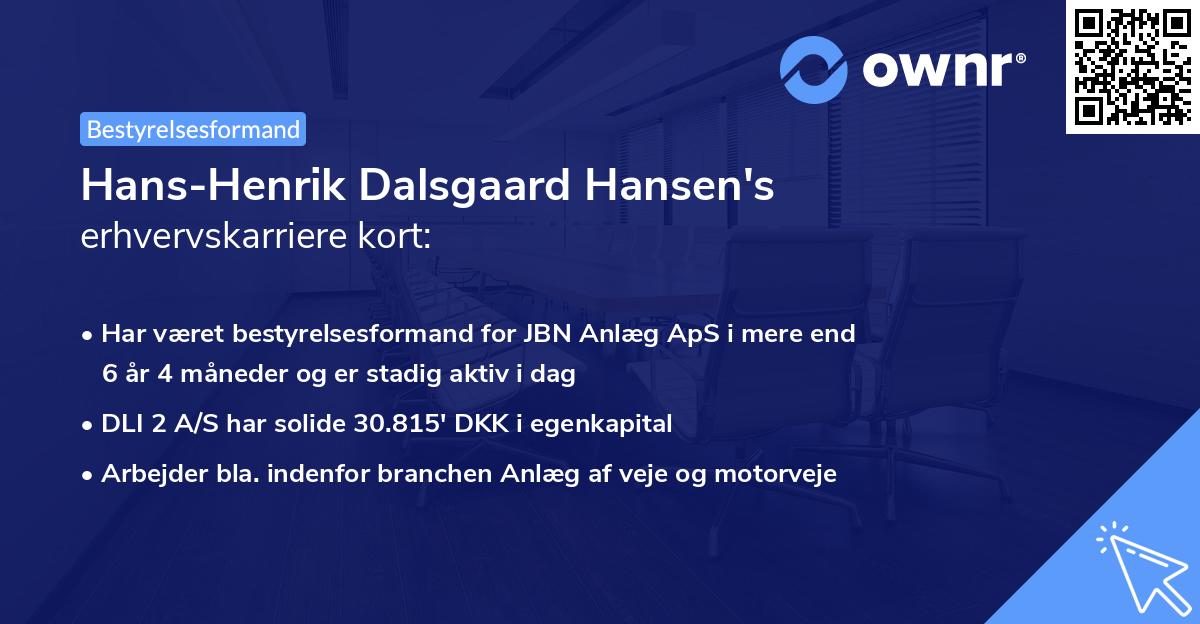 ownr®

Bestyrelsesformand

Hans-Henrik Dalsgaard Hansen's erhvervskarriere kort:

• Har været bestyrelsesformand for JBN Anlæg ApS i mere end 6 år 4 måneder og er stadig aktiv i dag
• DLI 2 A/S har solide 30.815' DKK i egenkapital
• Arbejder bla. indenfor branchen Anlæg af veje og motorveje